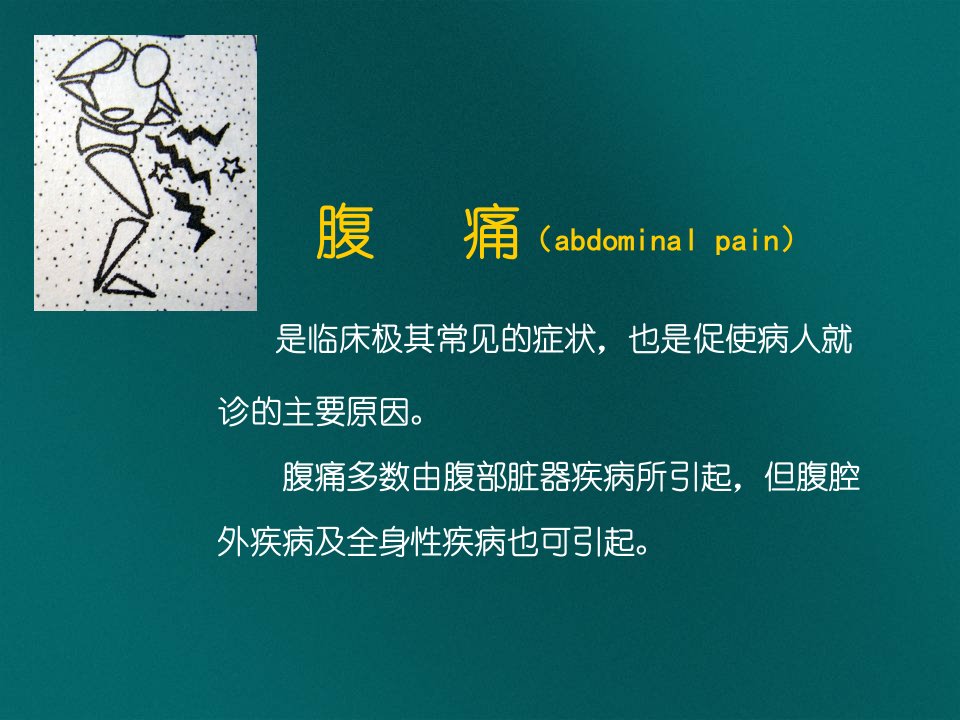 腹　痛（abdominal pain）

是临床极其常见的症状，也是促使病人就诊的主要原因。

腹痛多数由腹部脏器疾病所引起，但腹腔外疾病及全身性疾病也可引起。